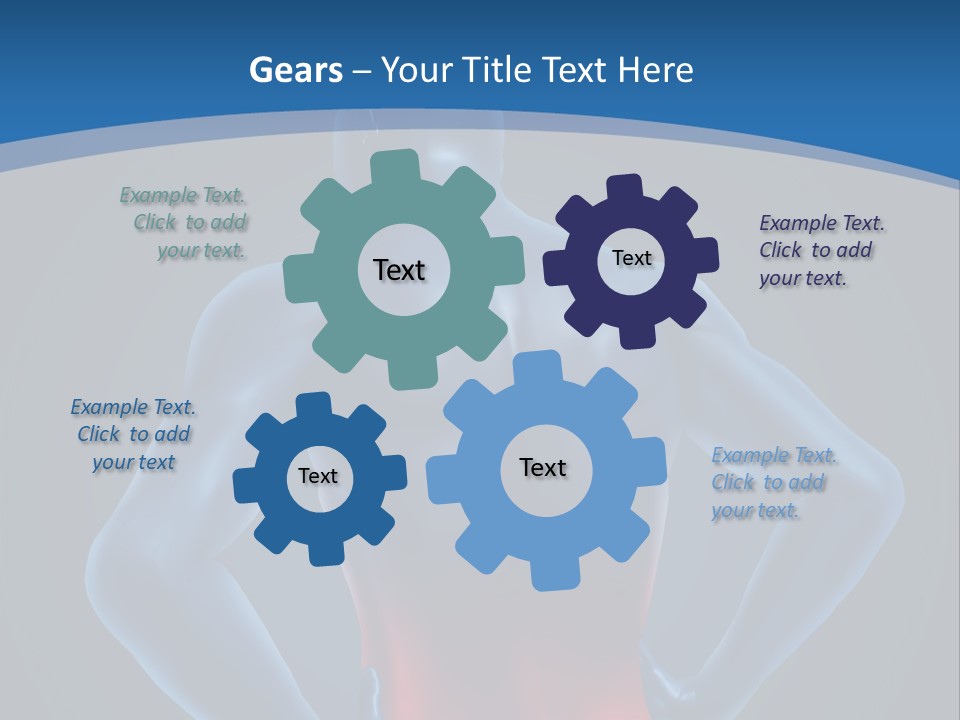 Gears – Your Title Text Here

Example Text. Click to add your text.

Text

Text

Example Text. Click to add your text.

Example Text. Click to add your text

Text

Text

Example Text. Click to add your text.